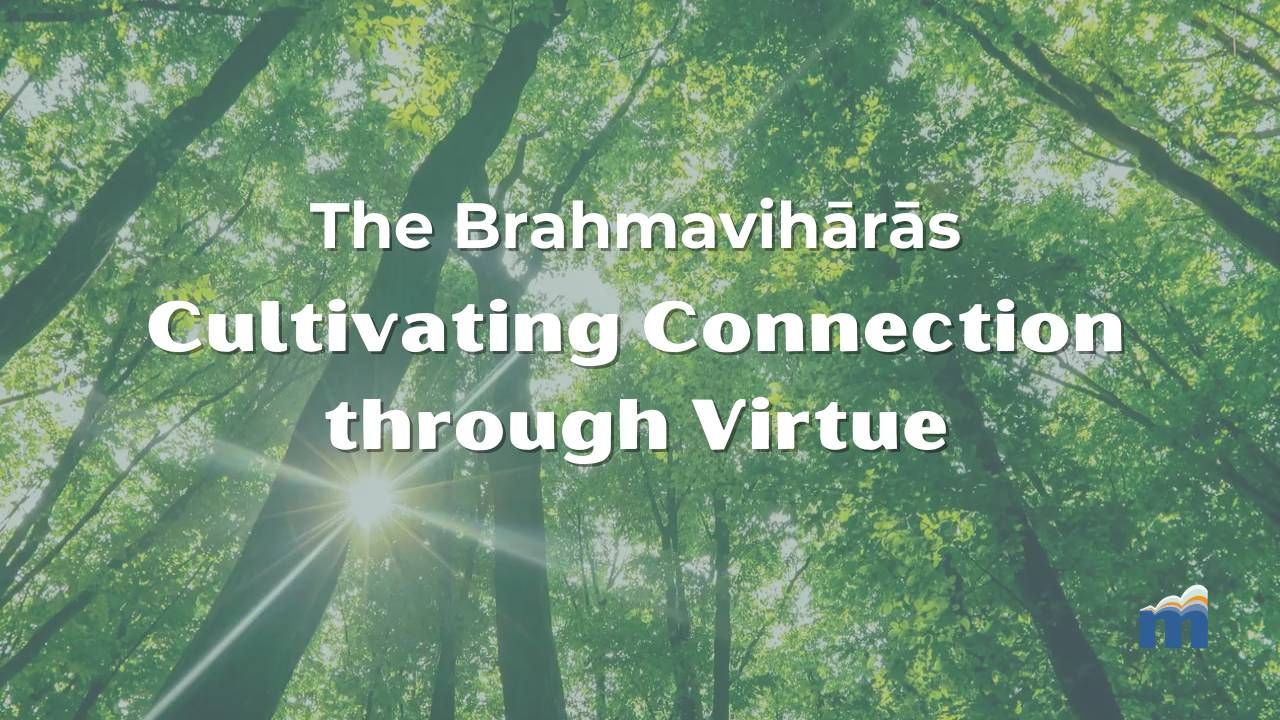 The Brahmavihārās
Cultivating Connection through Virtue

m